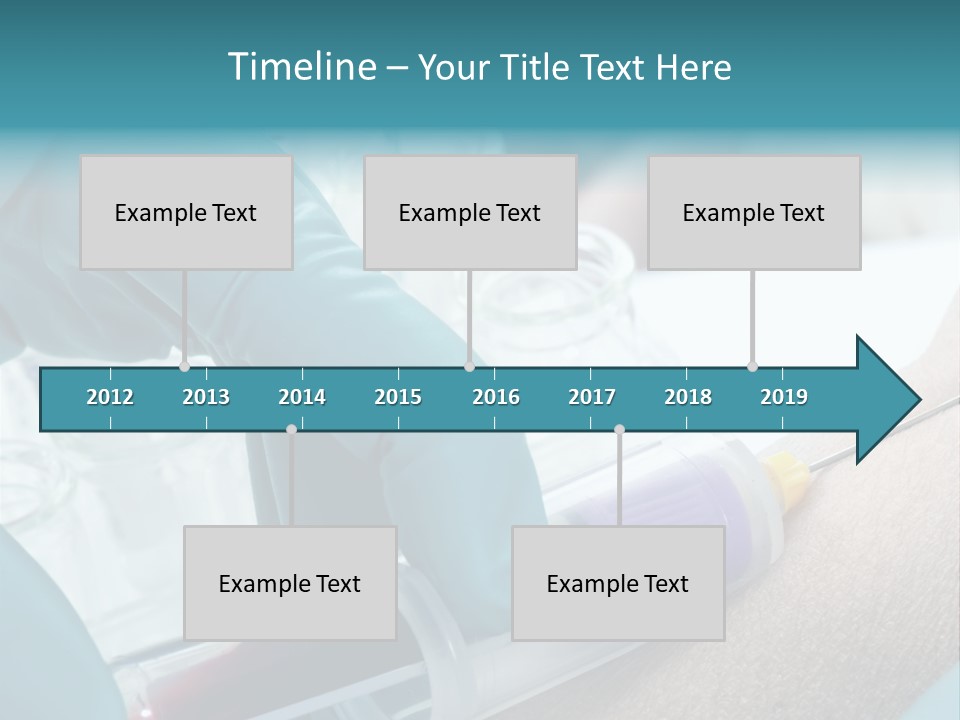 Timeline – Your Title Text Here

Example Text

Example Text

Example Text

2012 2013 2014 2015 2016 2017 2018 2019

Example Text

Example Text